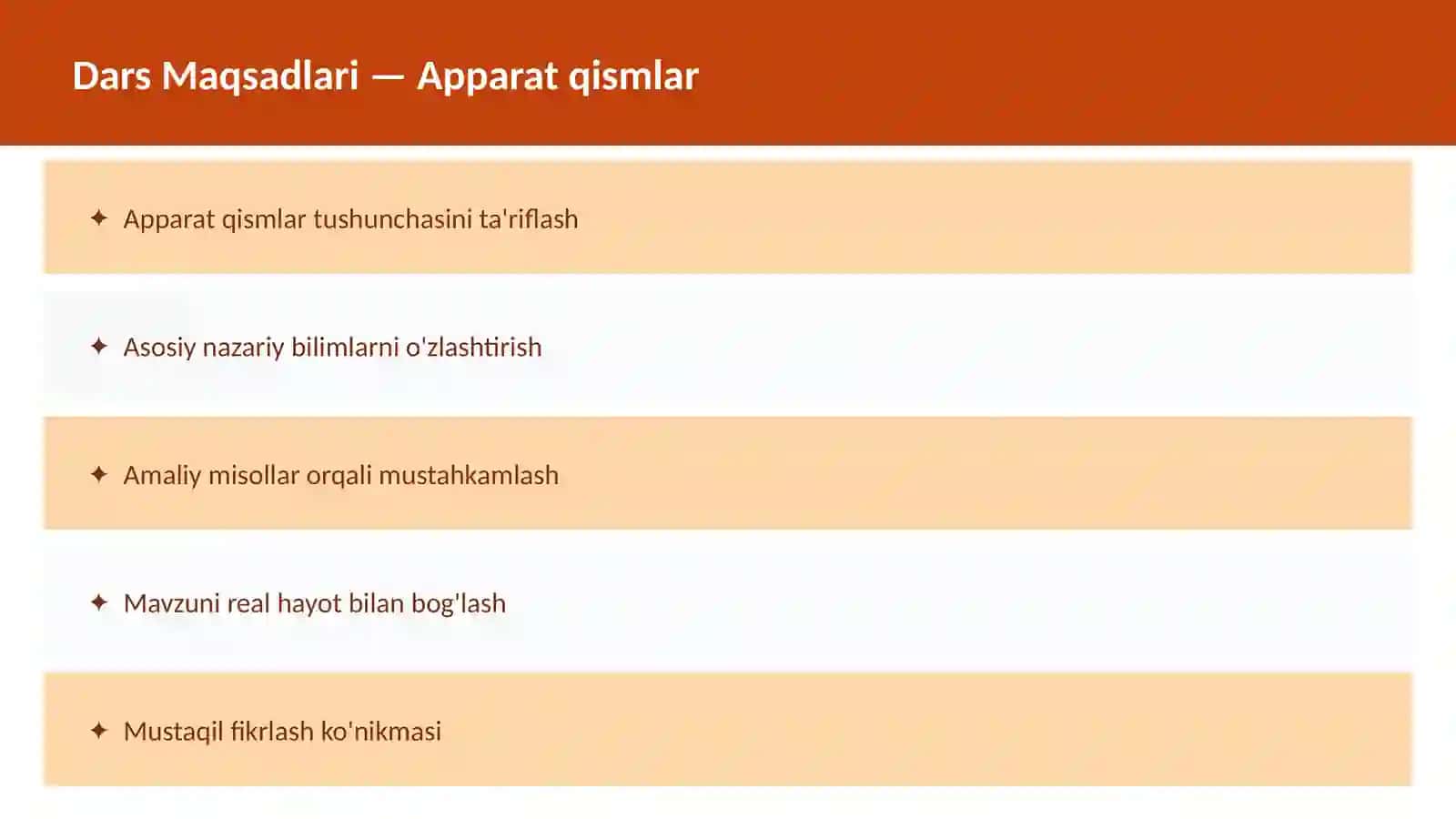 Dars Maqsadlari — Apparat qismlar

✦ Apparat qismlar tushunchasini ta'riflash

✦ Asosiy nazariy bilimlarni o'zlashtirish

✦ Amaliy misollar orqali mustahkamlash

✦ Mavzuni real hayot bilan bog'lash

✦ Mustaqil fikrlash ko'nikmasi